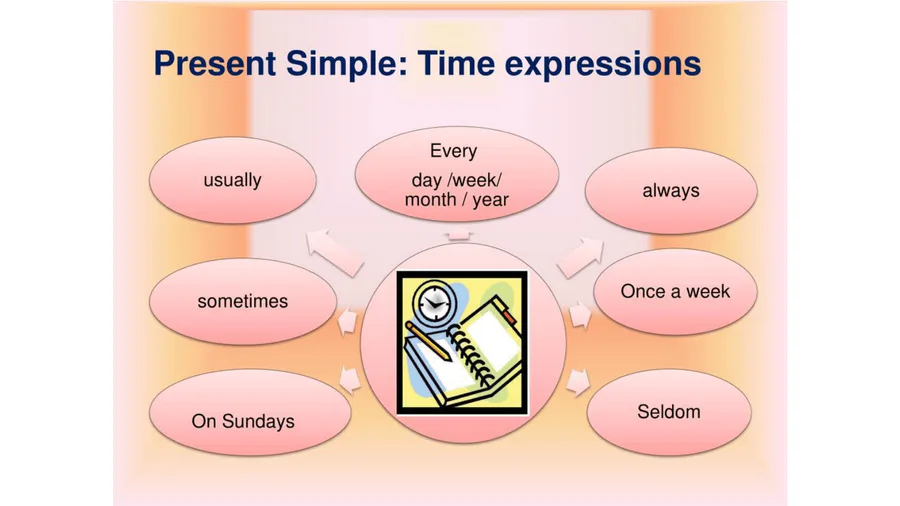 Present Simple: Time expressions

usually

Every
day /week/ month / year

always

sometimes

Once a week

On Sundays

Seldom